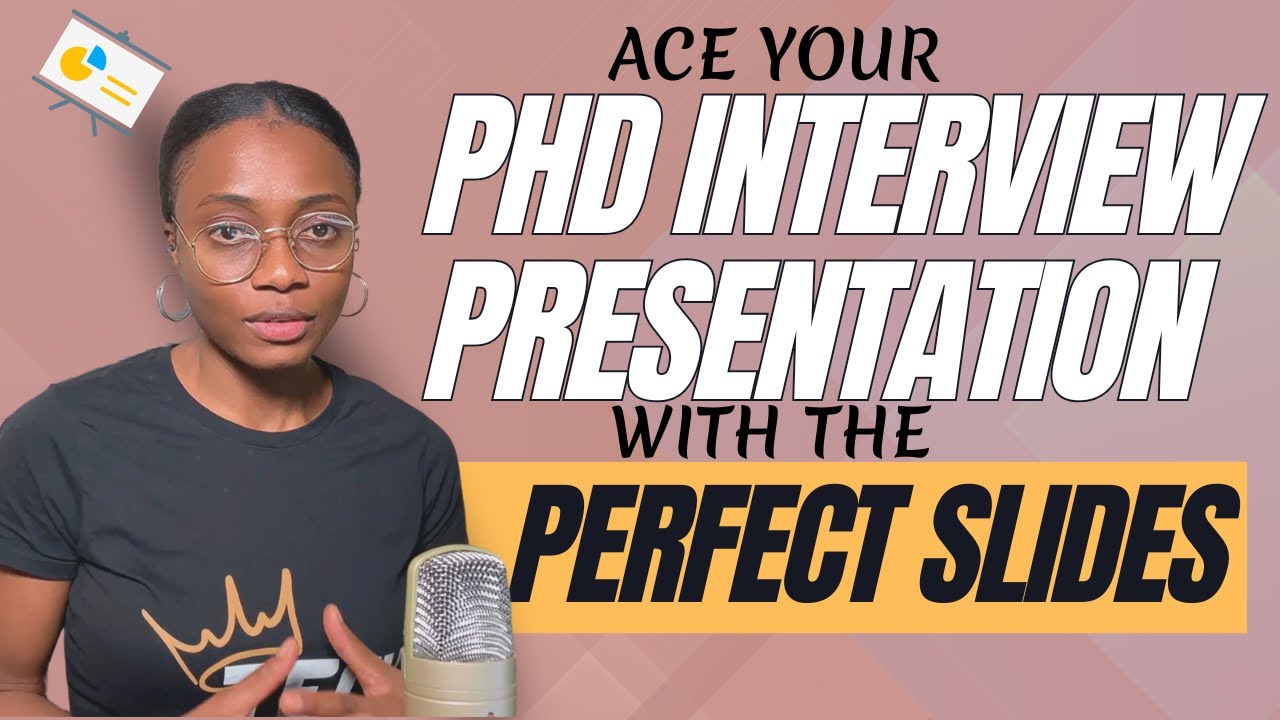 ACE YOUR
PHD INTERVIEW PRESENTATION
WITH THE
PERFECT SLIDES